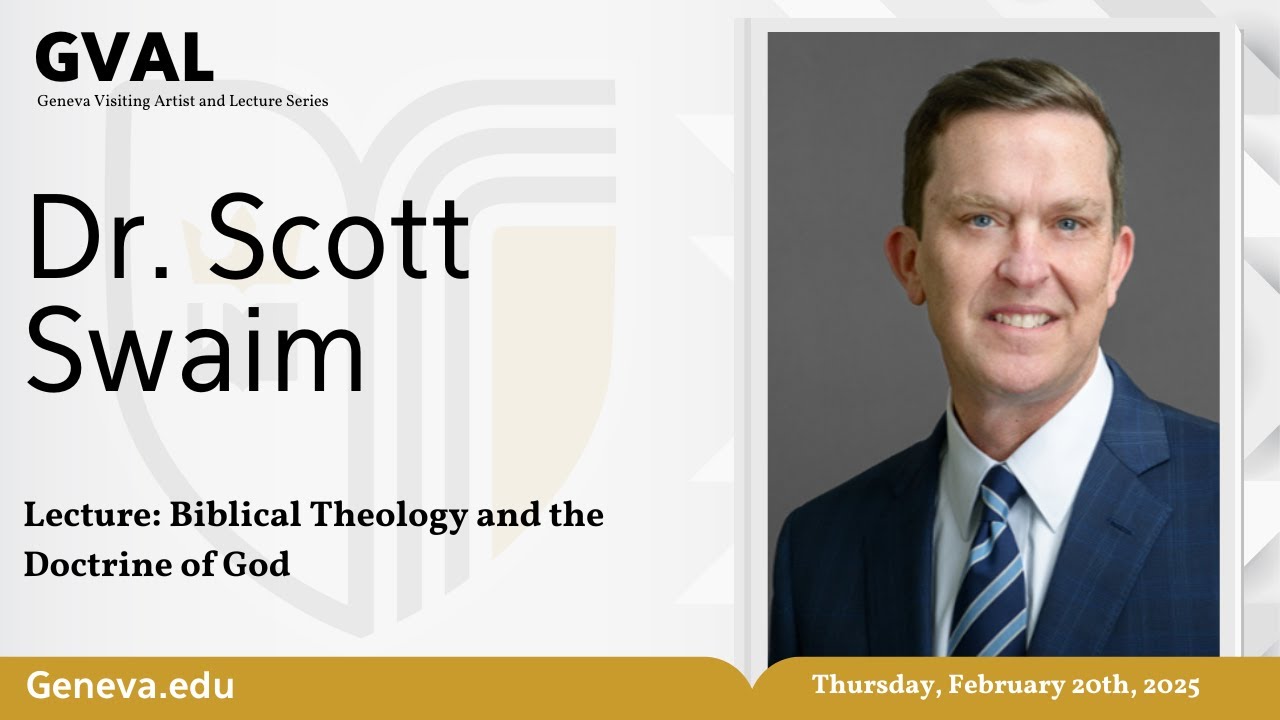 GVAL
Geneva Visiting Artist and Lecture Series

Dr. Scott Swaim

Lecture: Biblical Theology and the Doctrine of God

Geneva.edu

Thursday, February 20th, 2025